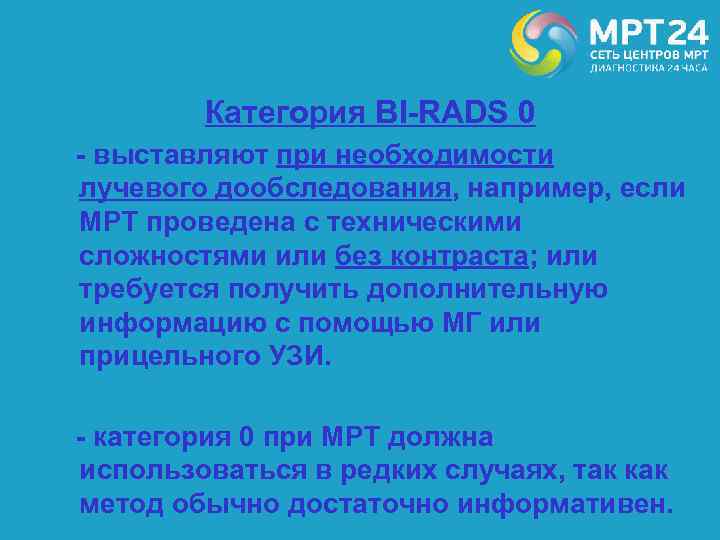 МРТ24
СЕТЬ ЦЕНТРОВ МРТ
ДИАГНОСТИКА 24 ЧАСА

Категория BI-RADS 0

- выставляют при необходимости лучевого дообследования, например, если МРТ проведена с техническими сложностями или без контраста; или требуется получить дополнительную информацию с помощью МГ или прицельного УЗИ.

- категория 0 при МРТ должна использоваться в редких случаях, так как метод обычно достаточно информативен.